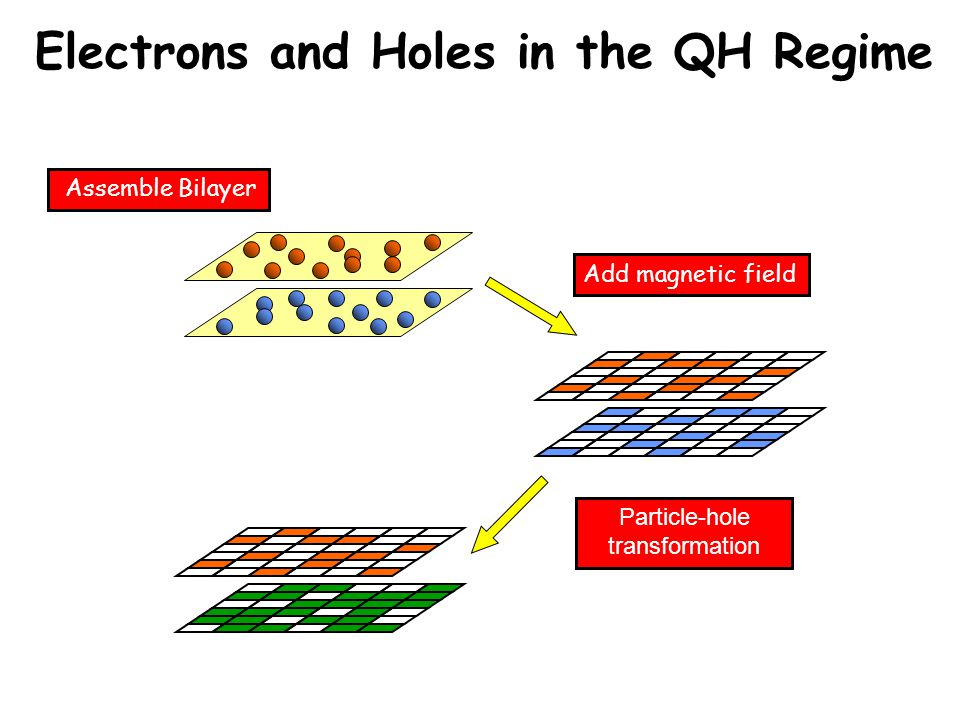 Electrons and Holes in the QH Regime

Assemble Bilayer

Add magnetic field

Particle-hole transformation